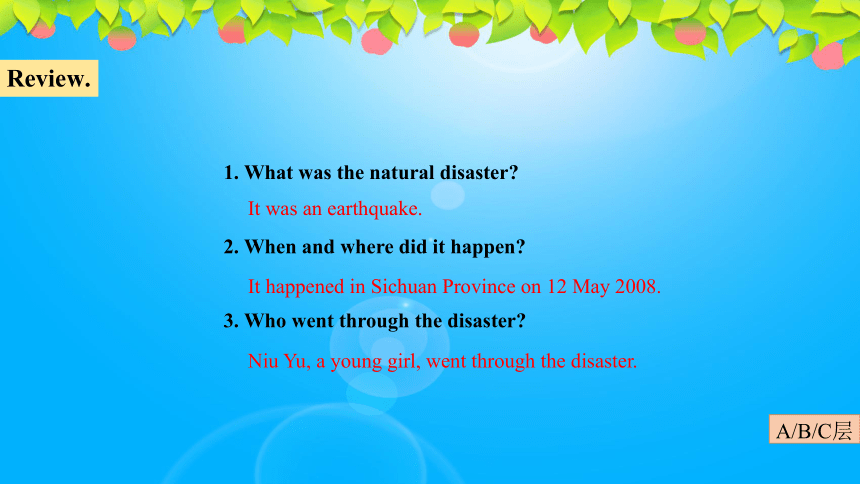 Review.

1. What was the natural disaster?

It was an earthquake.

2. When and where did it happen?

It happened in Sichuan Province on 12 May 2008.

3. Who went through the disaster?

Niu Yu, a young girl, went through the disaster.

A/B/C层